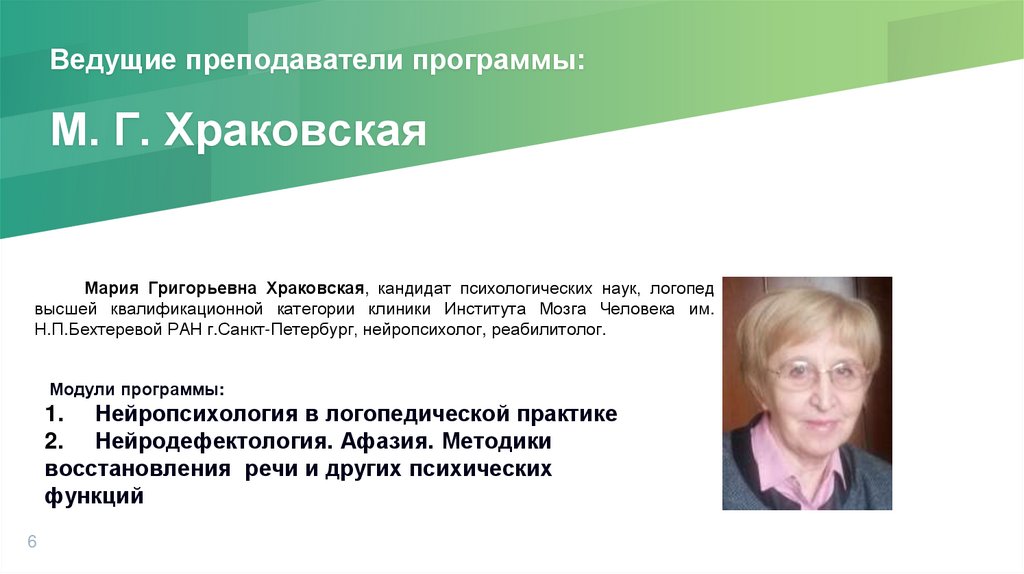 Ведущие преподаватели программы:

М. Г. Храковская

Мария Григорьевна Храковская, кандидат психологических наук, логопед высшей квалификационной категории клиники Института Мозга Человека им. Н.П.Бехтеревой РАН г.Санкт-Петербург, нейропсихолог, реабилитолог.

Модули программы:
1. Нейропсихология в логопедической практике
2. Нейродефектология. Афазия. Методики восстановления речи и других психических функций

6